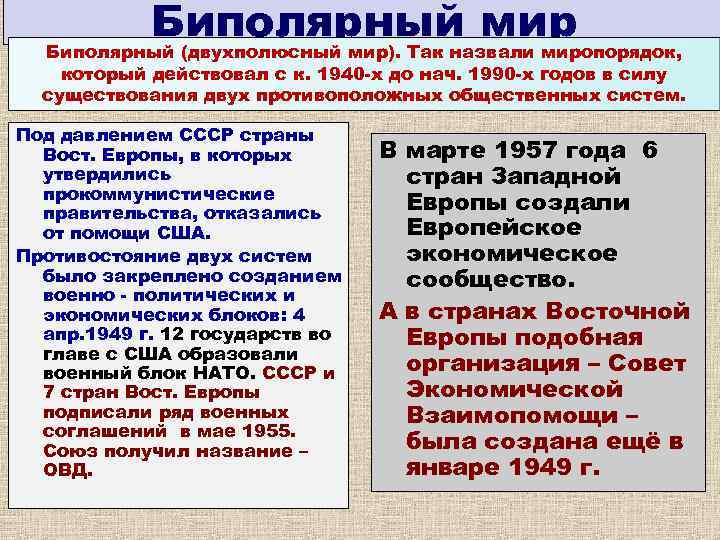 Биполярный мир

Биполярный (двухполюсный мир). Так назвали миропорядок, который действовал с к. 1940-х до нач. 1990-х годов в силу существования двух противоположных общественных систем.

Под давлением СССР страны Вост. Европы, в которых утвердились прокоммунистические правительства, отказались от помощи США.

Противостояние двух систем было закреплено созданием военно - политических и экономических блоков: 4 апр.1949 г. 12 государств во главе с США образовали военный блок НАТО. СССР и 7 стран Вост. Европы подписали ряд военных соглашений в мае 1955. Союз получил название – ОВД.

В марте 1957 года 6 стран Западной Европы создали Европейское экономическое сообщество.

А в странах Восточной Европы подобная организация – Совет Экономической Взаимопомощи – была создана ещё в январе 1949 г.